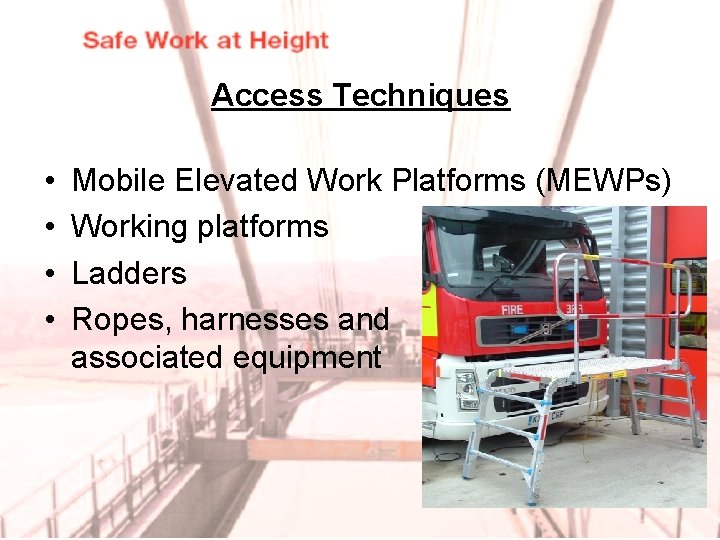 Safe Work at Height

Access Techniques

• Mobile Elevated Work Platforms (MEWPs)
• Working platforms
• Ladders
• Ropes, harnesses and associated equipment

FIRE